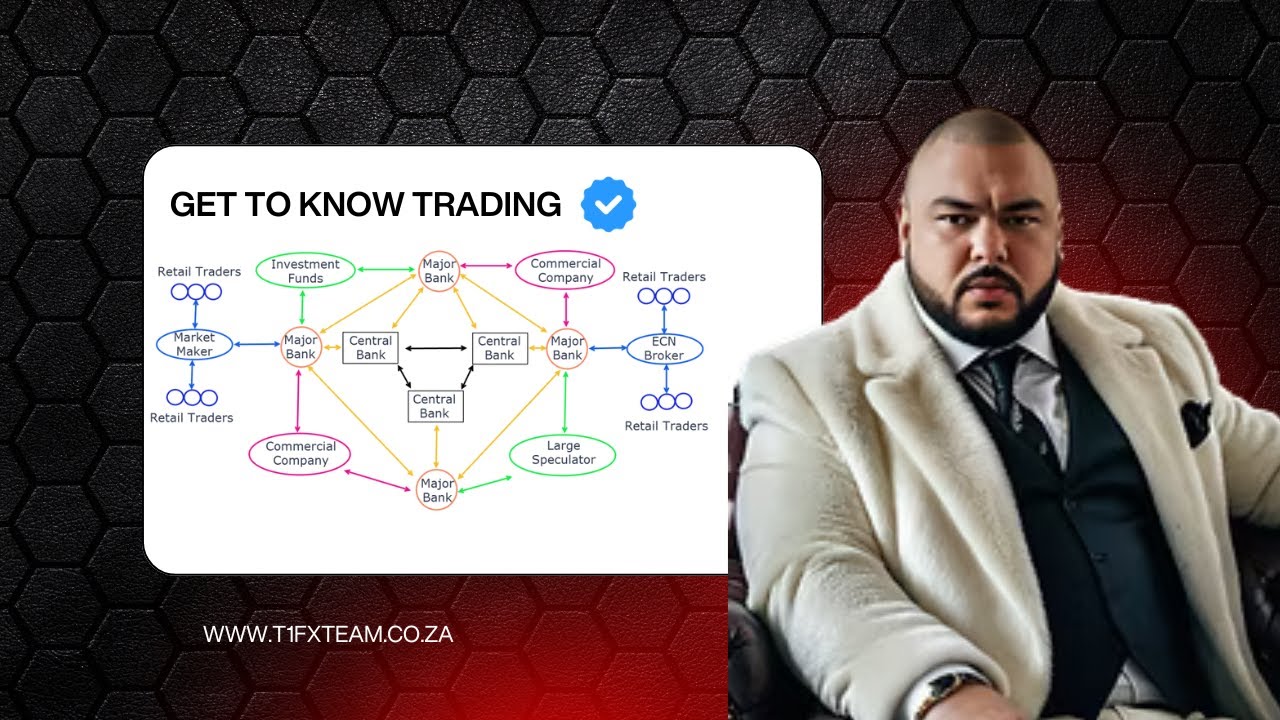 GET TO KNOW TRADING

Retail Traders

Investment Funds

Major Bank

Commercial Company

Retail Traders

Market Maker

Major Bank

Central Bank

Central Bank

Major Bank

ECN Broker

Retail Traders

Central Bank

Retail Traders

Commercial Company

Large Speculator

Major Bank

WWW.T1FXTEAM.CO.ZA